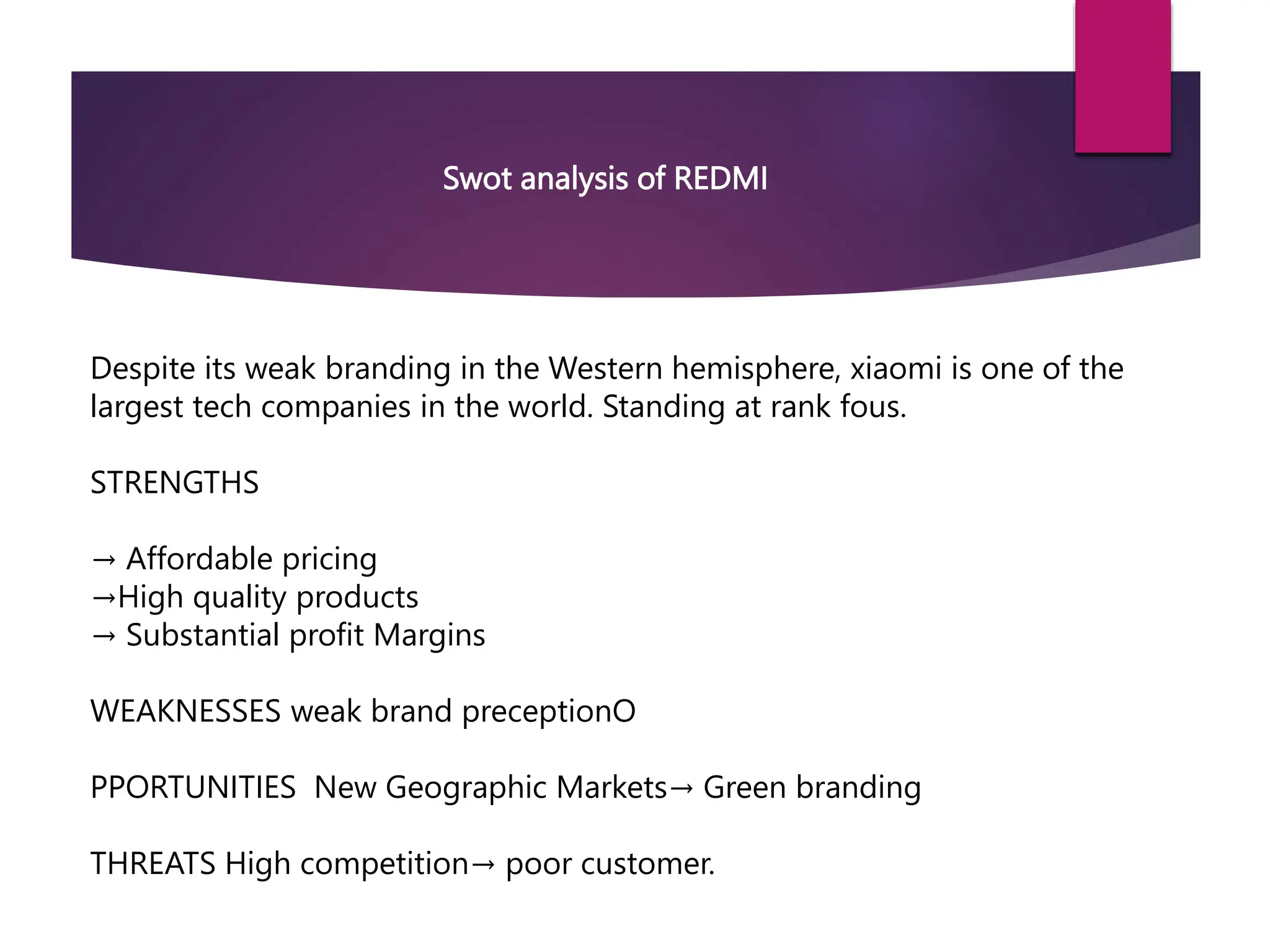 Swot analysis of REDMI

Despite its weak branding in the Western hemisphere, xiaomi is one of the largest tech companies in the world. Standing at rank fous.

STRENGTHS

→ Affordable pricing
→High quality products
→ Substantial profit Margins

WEAKNESSES weak brand preceptionO

PPORTUNITIES New Geographic Markets→ Green branding

THREATS High competition→ poor customer.